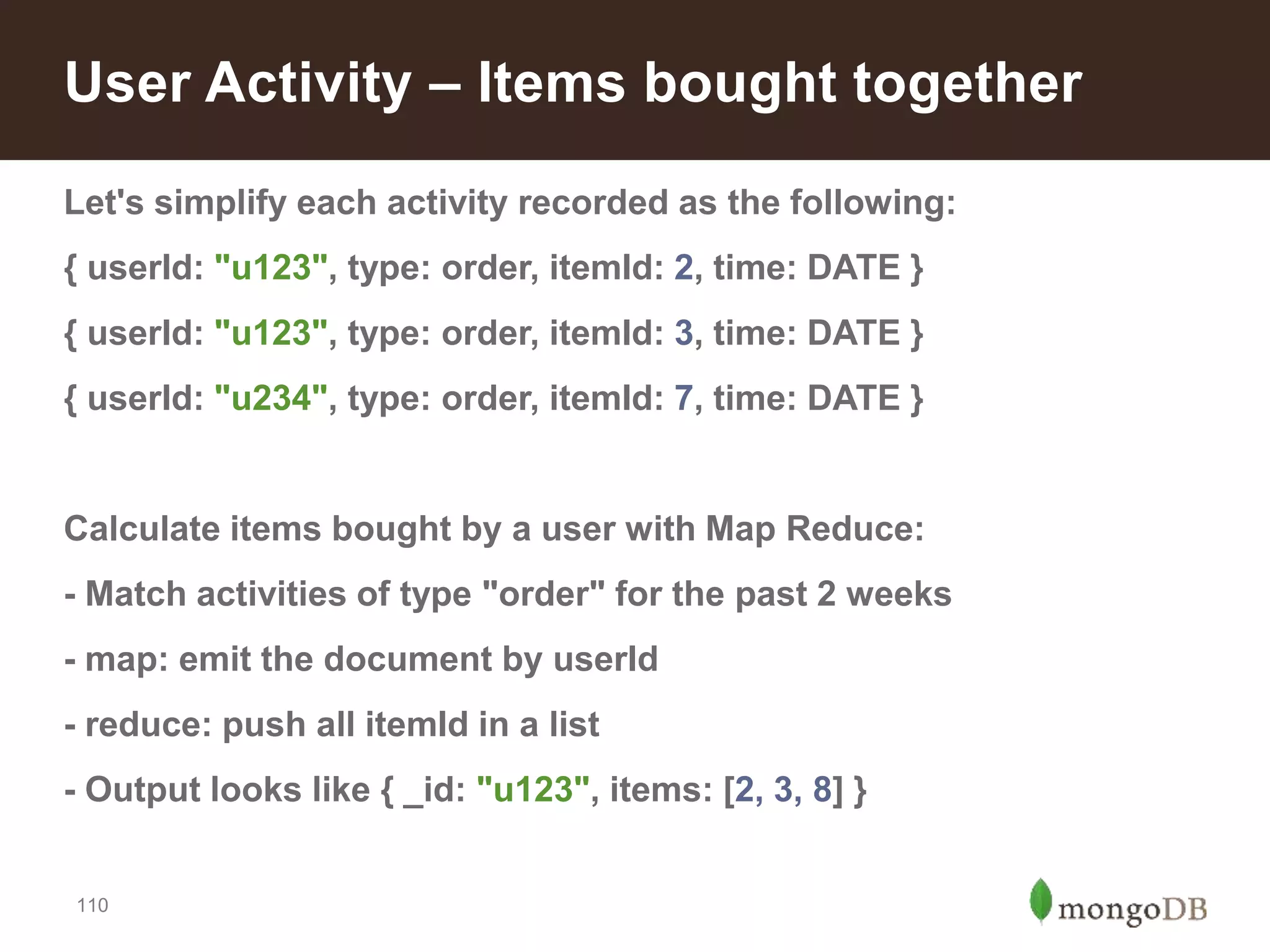 User Activity – Items bought together

Let's simplify each activity recorded as the following:

{ userId: "u123", type: order, itemId: 2, time: DATE }

{ userId: "u123", type: order, itemId: 3, time: DATE }

{ userId: "u234", type: order, itemId: 7, time: DATE }

Calculate items bought by a user with Map Reduce:

- Match activities of type "order" for the past 2 weeks

- map: emit the document by userId

- reduce: push all itemId in a list

- Output looks like { _id: "u123", items: [2, 3, 8] }

110

mongoDB